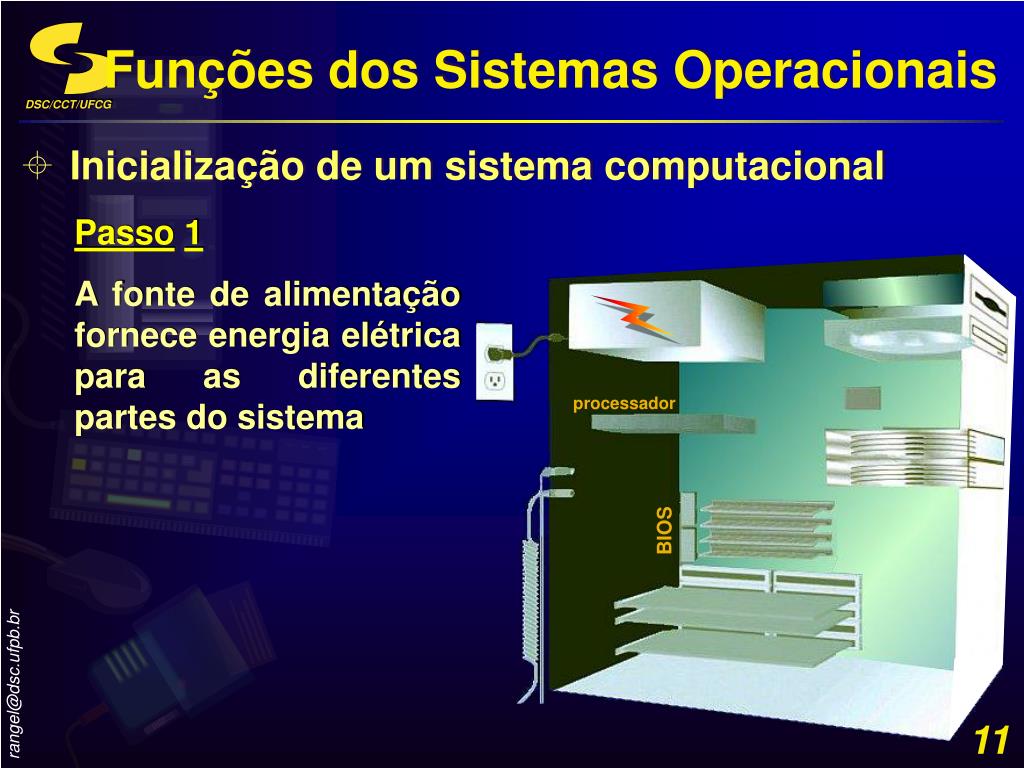 DSC/CCT/UFCG

Funções dos Sistemas Operacionais

Inicialização de um sistema computacional

Passo 1

A fonte de alimentação fornece energia elétrica para as diferentes partes do sistema

processador

BIOS

rangel@dsc.ufpb.br

11